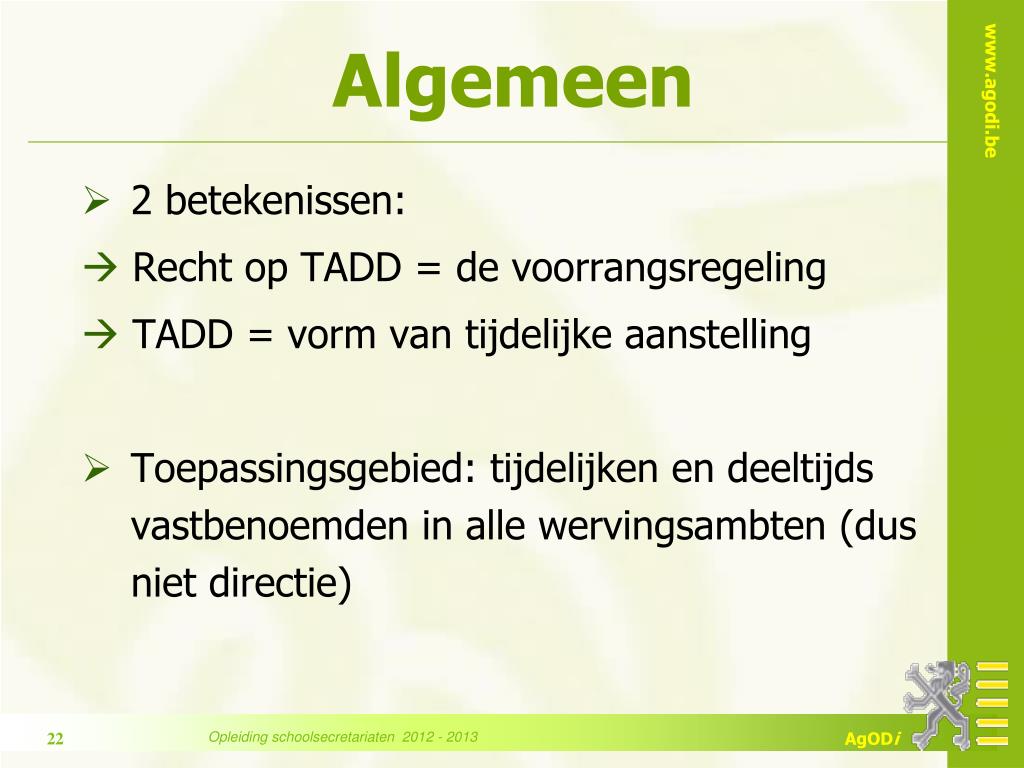 Algemeen

www.agodi.be

➢ 2 betekenissen:

→ Recht op TADD = de voorrangsregeling

→ TADD = vorm van tijdelijke aanstelling

➢ Toepassingsgebied: tijdelijken en deeltijds vastbenoemden in alle wervingsambten (dus niet directie)

22

Opleiding schoolsecretariaten 2012 - 2013

AgODi